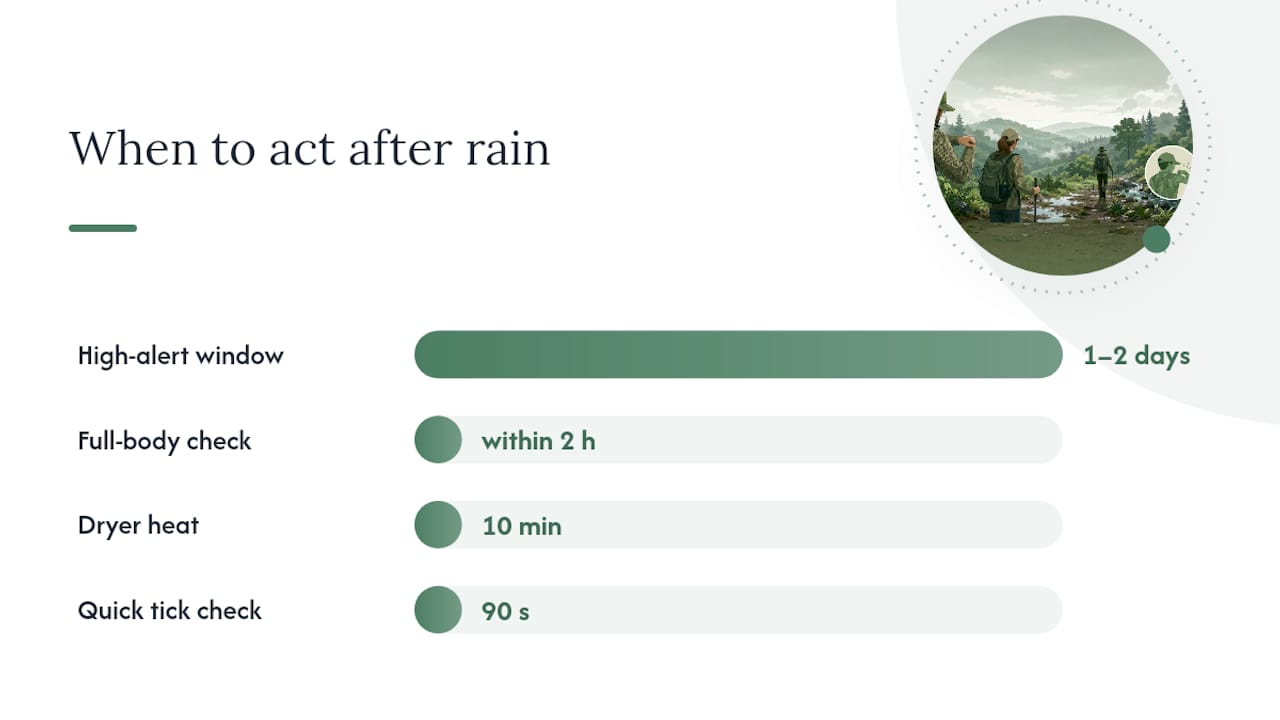 When to act after rain

High-alert window 1–2 days

Full-body check within 2 h

Dryer heat 10 min

Quick tick check 90 s